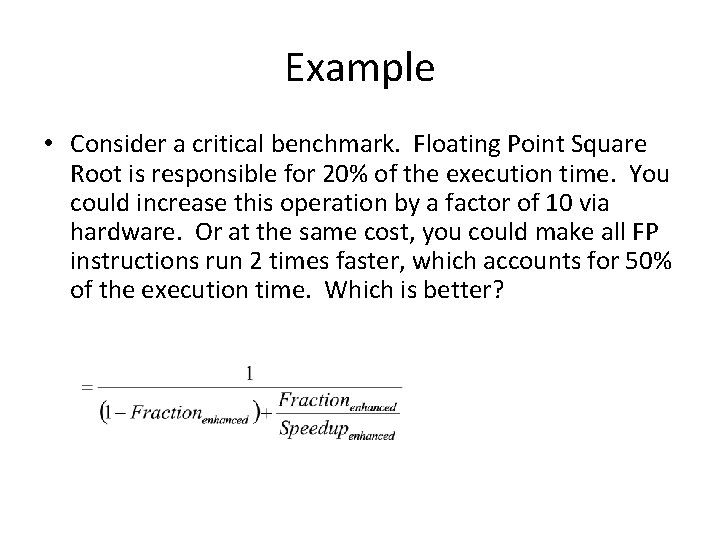 Example

• Consider a critical benchmark. Floating Point Square Root is responsible for 20% of the execution time. You could increase this operation by a factor of 10 via hardware. Or at the same cost, you could make all FP instructions run 2 times faster, which accounts for 50% of the execution time. Which is better?

$= \frac{1}{(1 - Fraction_{enhanced}) + \frac{Fraction_{enhanced}}{Speedup_{enhanced}}}$